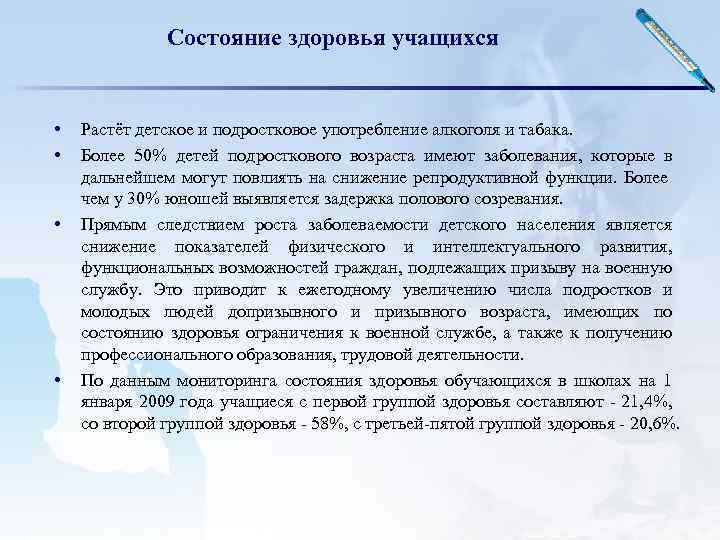 Состояние здоровья учащихся

• Растёт детское и подростковое употребление алкоголя и табака.

• Более 50% детей подросткового возраста имеют заболевания, которые в дальнейшем могут повлиять на снижение репродуктивной функции. Более чем у 30% юношей выявляется задержка полового созревания.

• Прямым следствием роста заболеваемости детского населения является снижение показателей физического и интеллектуального развития, функциональных возможностей граждан, подлежащих призыву на военную службу. Это приводит к ежегодному увеличению числа подростков и молодых людей допризывного и призывного возраста, имеющих по состоянию здоровья ограничения к военной службе, а также к получению профессионального образования, трудовой деятельности.

• По данным мониторинга состояния здоровья обучающихся в школах на 1 января 2009 года учащиеся с первой группой здоровья составляют - 21,4%, со второй группой здоровья - 58%, с третьей-пятой группой здоровья - 20,6%.